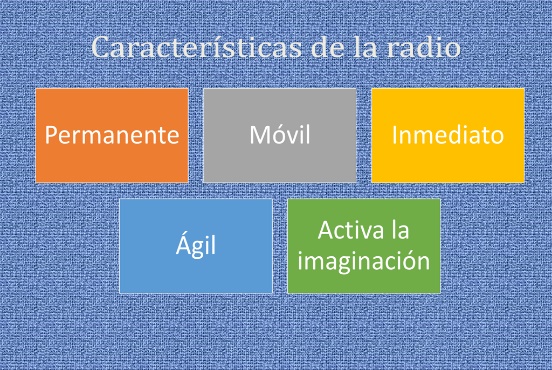 Características de la radio

Permanente

Móvil

Inmediato

Ágil

Activa la imaginación